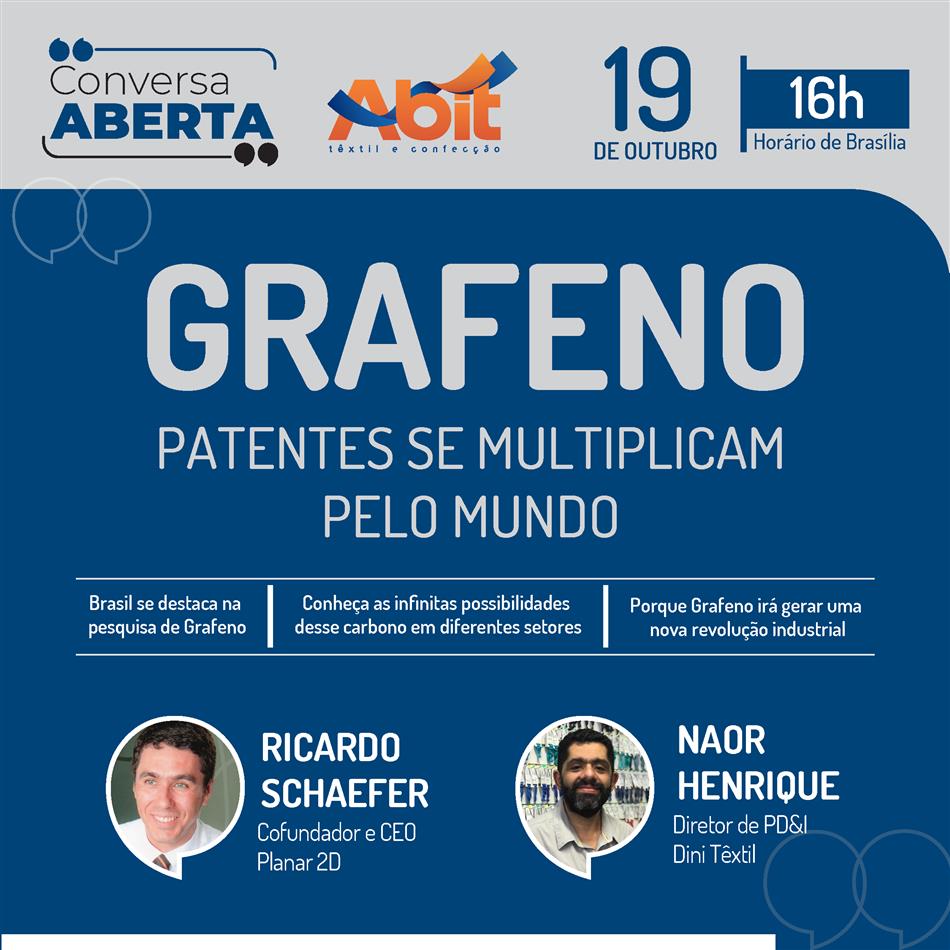 Conversa ABERTA

Abit têxtil e confecção

19 DE OUTUBRO

16h Horário de Brasília

GRAFENO

PATENTES SE MULTIPLICAM PELO MUNDO

Brasil se destaca na pesquisa de Grafeno

Conheça as infinitas possibilidades desse carbono em diferentes setores

Porque Grafeno irá gerar uma nova revolução industrial

RICARDO SCHAEFER
Cofundador e CEO Planar 2D

NAOR HENRIQUE
Diretor de PD&I Dini Têxtil